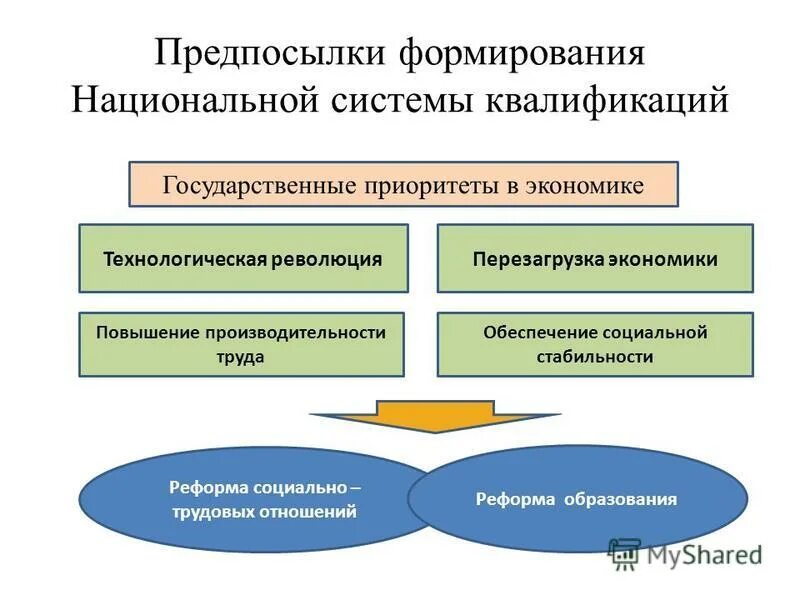 Предпосылки формирования Национальной системы квалификаций

Государственные приоритеты в экономике

Технологическая революция

Перезагрузка экономики

Повышение производительности труда

Обеспечение социальной стабильности

Реформа социально – трудовых отношений

Реформа образования

MyShared